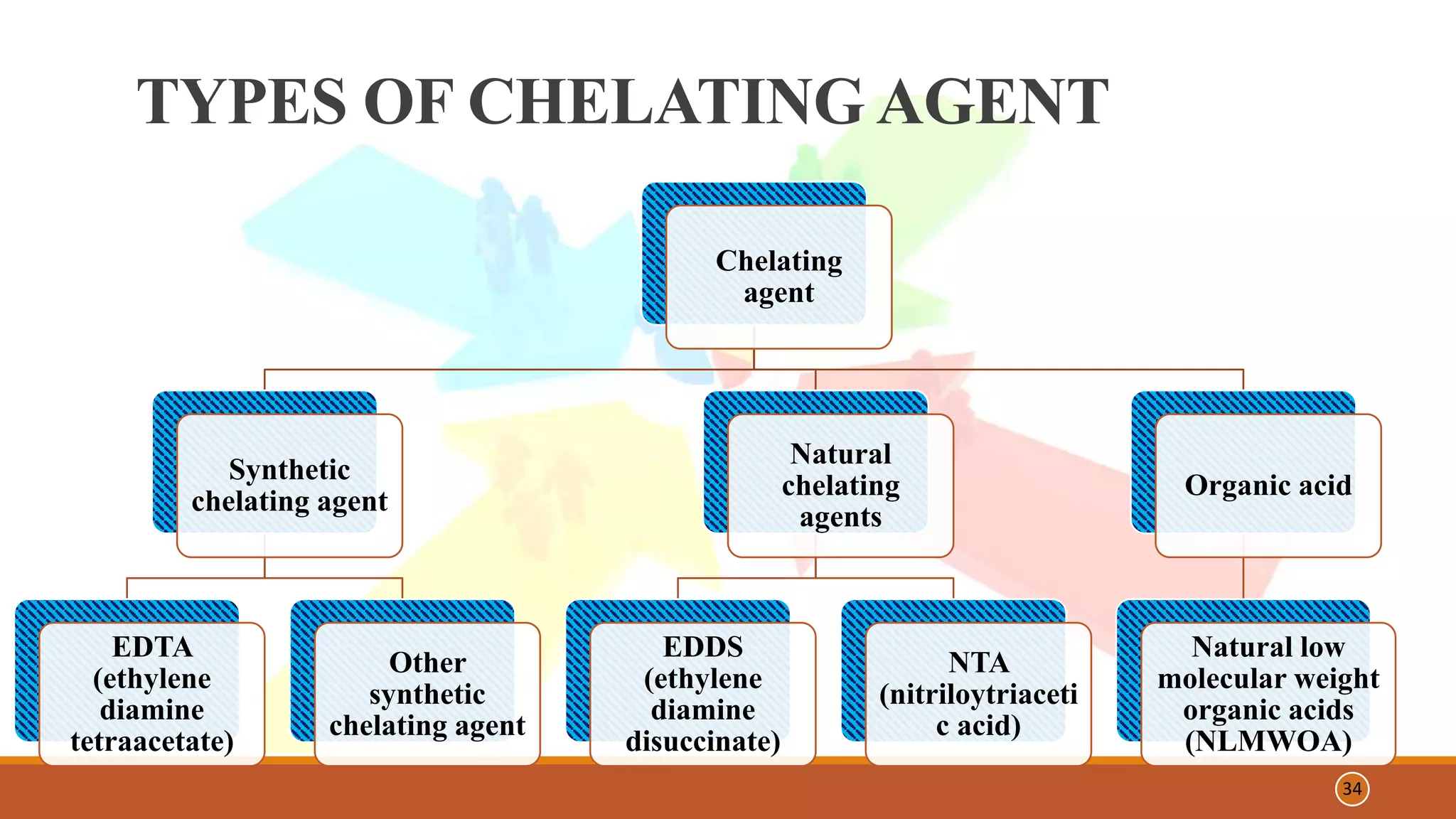 TYPES OF CHELATING AGENT

Chelating agent

Synthetic chelating agent

Natural chelating agents

Organic acid

EDTA (ethylene diamine tetraacetate)

Other synthetic chelating agent

EDDS (ethylene diamine disuccinate)

NTA (nitriloytriacetic acid)

Natural low molecular weight organic acids (NLMWOA)

34